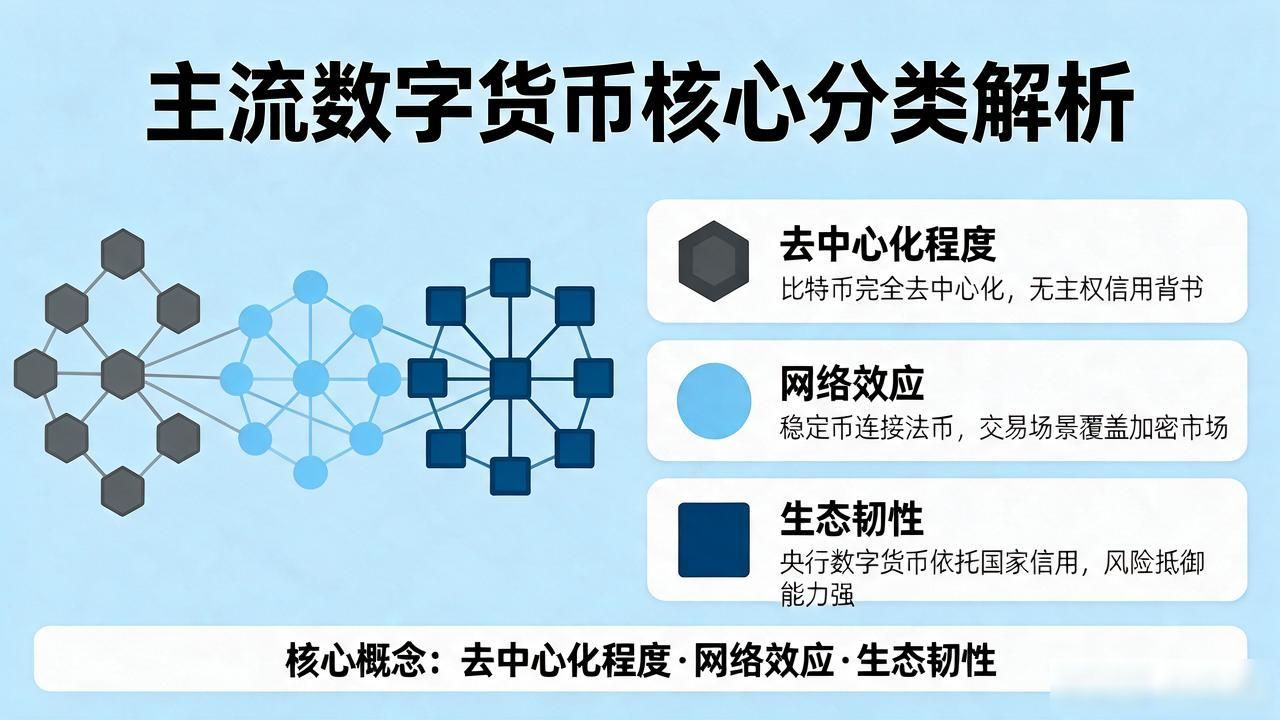 主流数字货币核心分类解析

去中心化程度
比特币完全去中心化，无主权信用背书

网络效应
稳定币连接法币，交易场景覆盖加密市场

生态韧性
央行数字货币依托国家信用，风险抵御能力强

核心概念：去中心化程度·网络效应·生态韧性